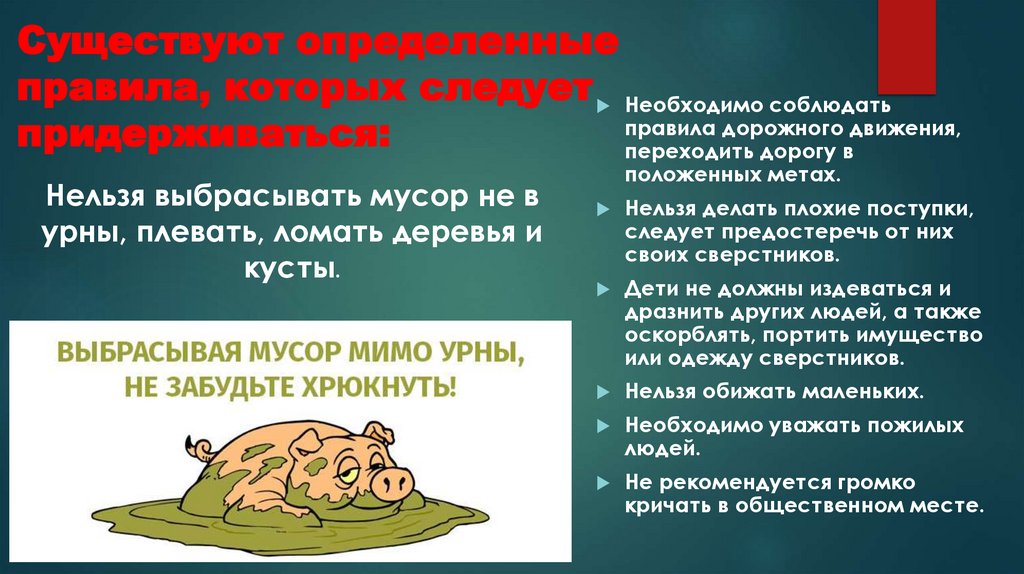 Существуют определенные правила, которых следует придерживаться:

Нельзя выбрасывать мусор не в урны, плевать, ломать деревья и кусты.

ВЫБРАСЫВАЯ МУСОР МИМО УРНЫ, НЕ ЗАБУДЬТЕ ХРЮКНУТЬ!

Необходимо соблюдать правила дорожного движения, переходить дорогу в положенных метах.

Нельзя делать плохие поступки, следует предостеречь от них своих сверстников.

Дети не должны издеваться и дразнить других людей, а также оскорблять, портить имущество или одежду сверстников.

Нельзя обижать маленьких.

Необходимо уважать пожилых людей.

Не рекомендуется громко кричать в общественном месте.